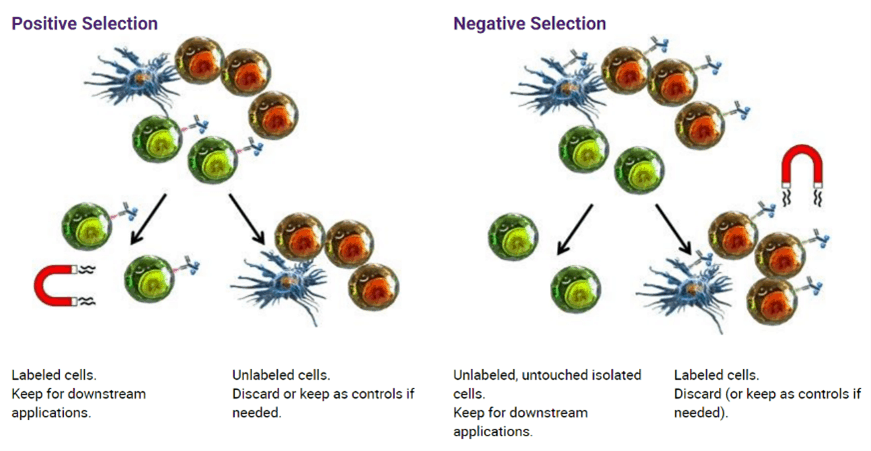 Positive Selection

Labeled cells.
Keep for downstream applications.

Unlabeled cells.
Discard or keep as controls if needed.

Negative Selection

Unlabeled, untouched isolated cells.
Keep for downstream applications.

Labeled cells.
Discard (or keep as controls if needed).